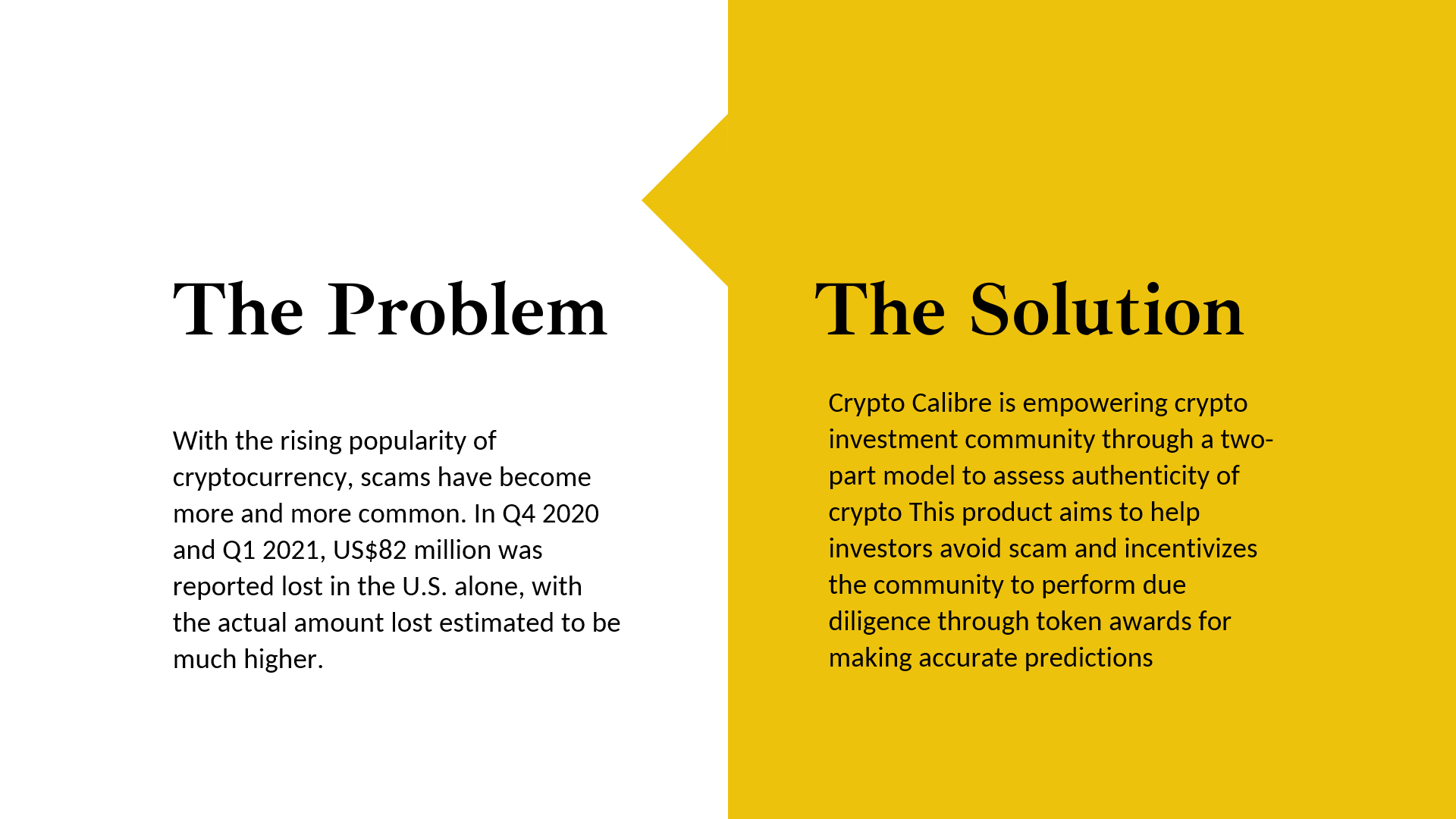 The Problem

With the rising popularity of cryptocurrency, scams have become more and more common. In Q4 2020 and Q1 2021, US$82 million was reported lost in the U.S. alone, with the actual amount lost estimated to be much higher.

The Solution

Crypto Calibre is empowering crypto investment community through a two-part model to assess authenticity of crypto This product aims to help investors avoid scam and incentivizes the community to perform due diligence through token awards for making accurate predictions